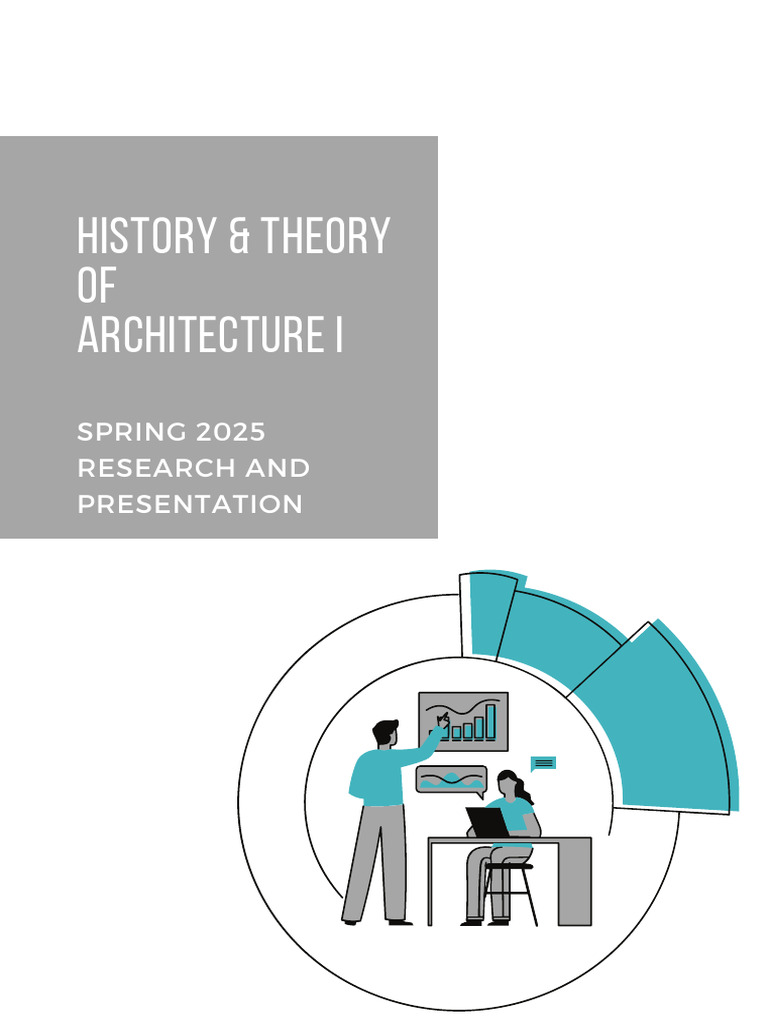 HISTORY & THEORY OF ARCHITECTURE I

SPRING 2025
RESEARCH AND PRESENTATION